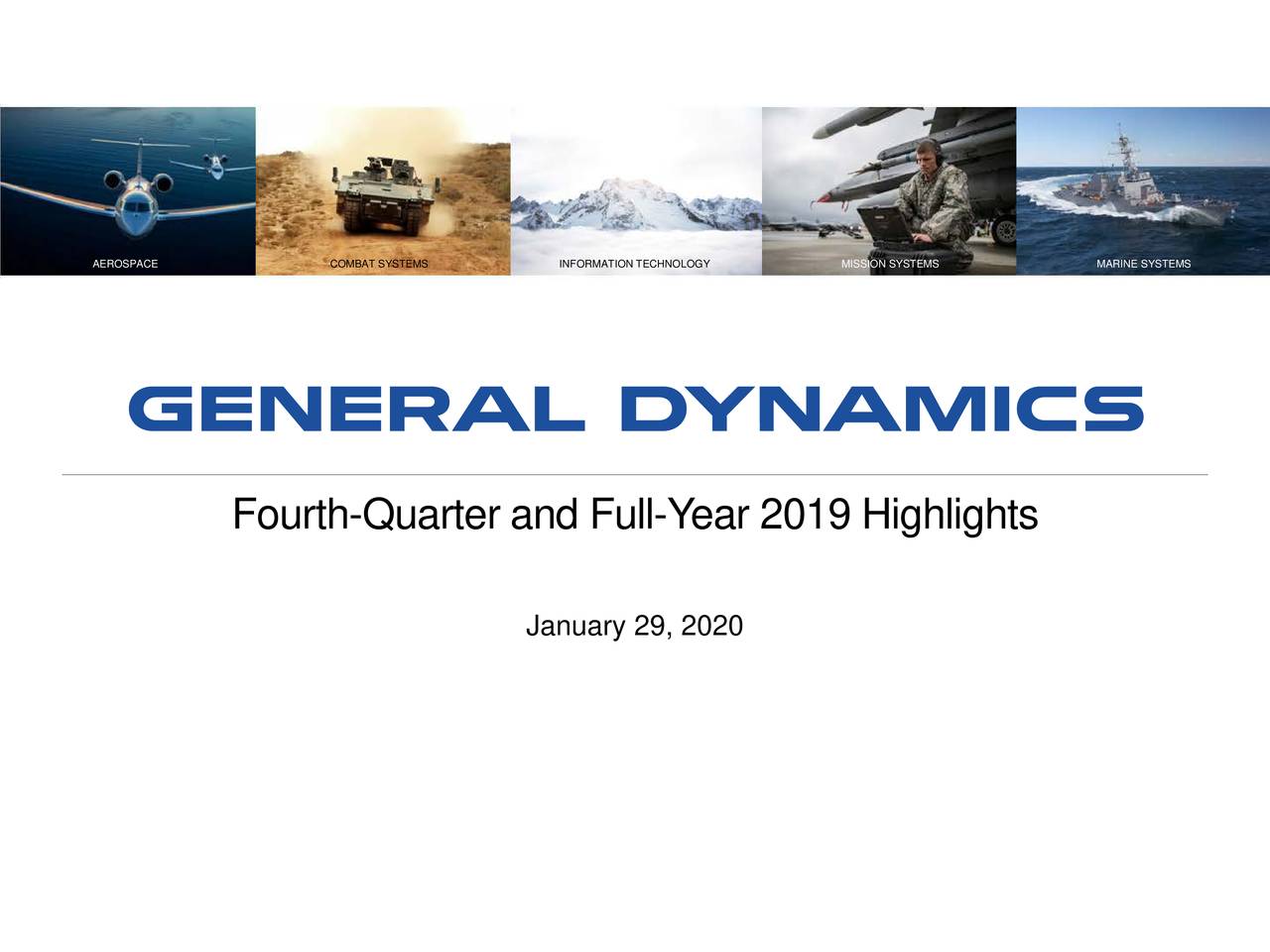 AEROSPACE COMBAT SYSTEMS INFORMATION TECHNOLOGY MISSION SYSTEMS MARINE SYSTEMS

GENERAL DYNAMICS

Fourth-Quarter and Full-Year 2019 Highlights

January 29, 2020